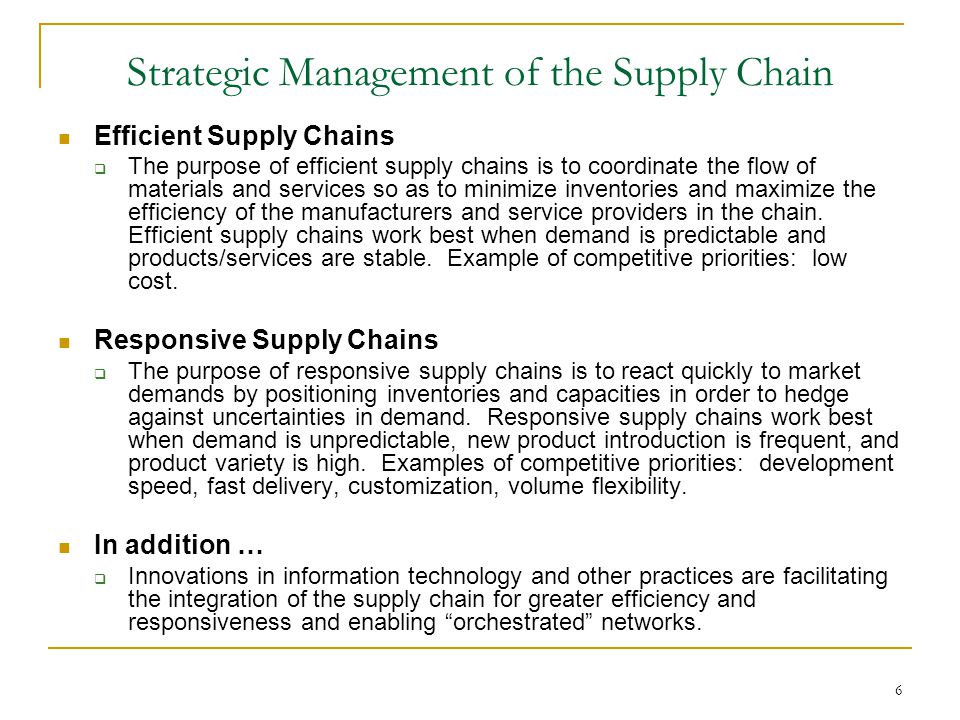 Strategic Management of the Supply Chain

Efficient Supply Chains

The purpose of efficient supply chains is to coordinate the flow of materials and services so as to minimize inventories and maximize the efficiency of the manufacturers and service providers in the chain. Efficient supply chains work best when demand is predictable and products/services are stable. Example of competitive priorities: low cost.

Responsive Supply Chains

The purpose of responsive supply chains is to react quickly to market demands by positioning inventories and capacities in order to hedge against uncertainties in demand. Responsive supply chains work best when demand is unpredictable, new product introduction is frequent, and product variety is high. Examples of competitive priorities: development speed, fast delivery, customization, volume flexibility.

In addition …

Innovations in information technology and other practices are facilitating the integration of the supply chain for greater efficiency and responsiveness and enabling “orchestrated” networks.

6